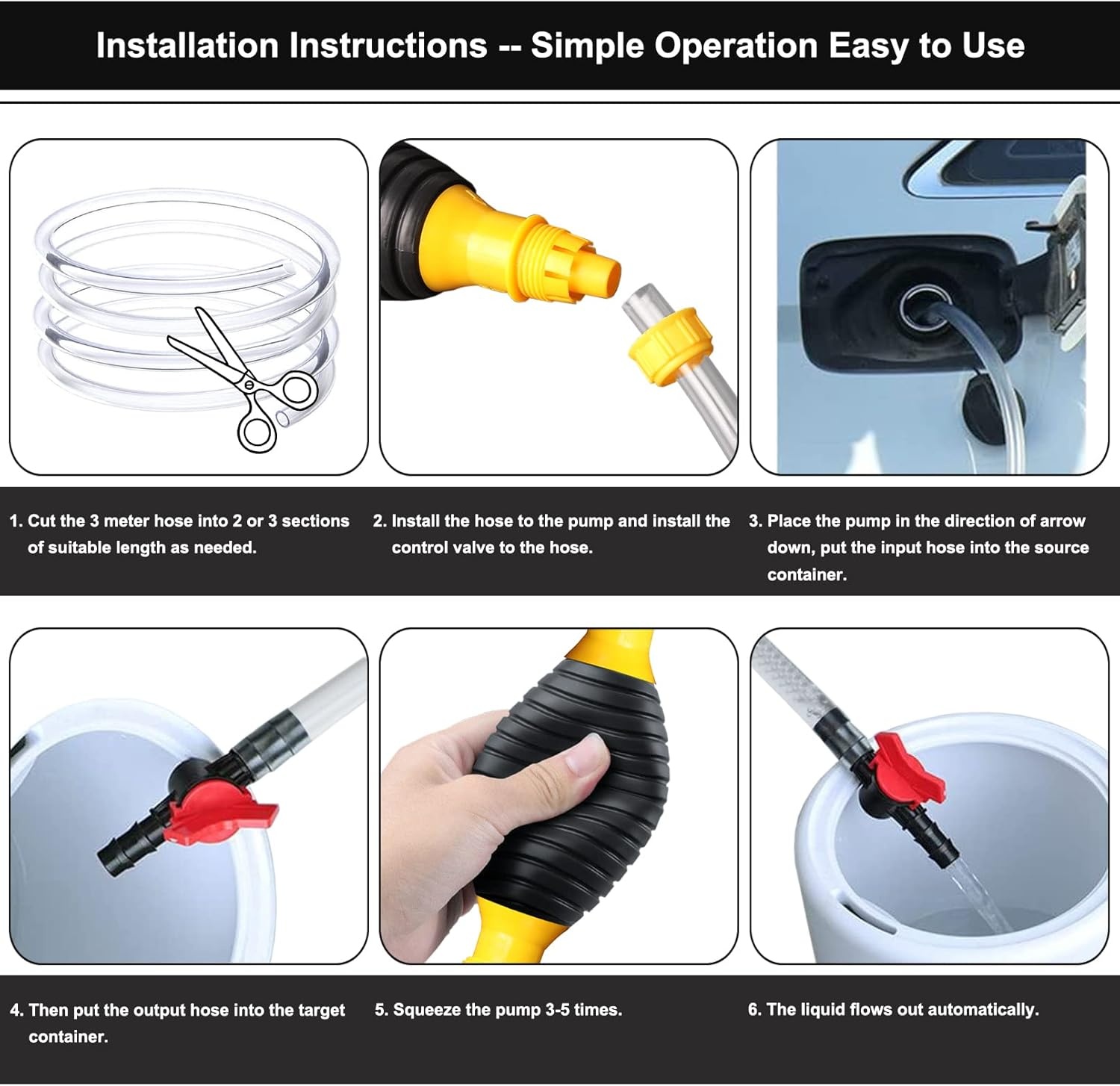 Installation Instructions -- Simple Operation Easy to Use

1. Cut the 3 meter hose into 2 or 3 sections of suitable length as needed.

2. Install the hose to the pump and install the control valve to the hose.

3. Place the pump in the direction of arrow down, put the input hose into the source container.

4. Then put the output hose into the target container.

5. Squeeze the pump 3-5 times.

6. The liquid flows out automatically.